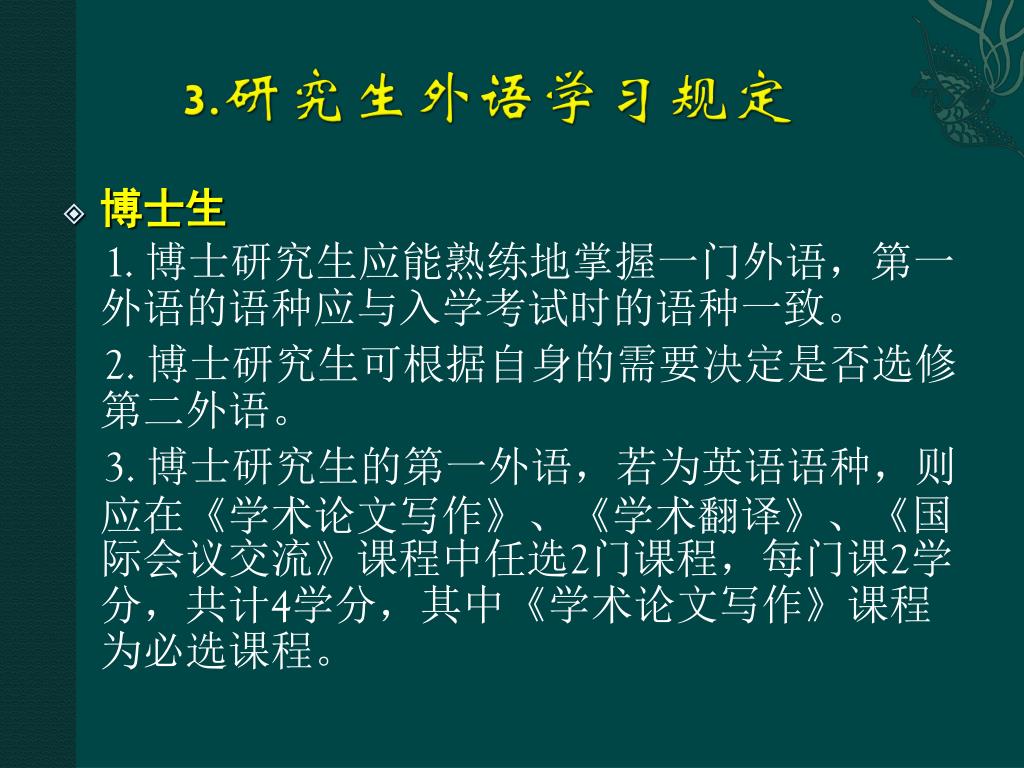 3.研究生外语学习规定

博士生

1. 博士研究生应能熟练地掌握一门外语，第一外语的语种应与入学考试时的语种一致。

2. 博士研究生可根据自身的需要决定是否选修第二外语。

3. 博士研究生的第一外语，若为英语语种，则应在《学术论文写作》、《学术翻译》、《国际会议交流》课程中任选2门课程，每门课2学分，共计4学分，其中《学术论文写作》课程为必选课程。